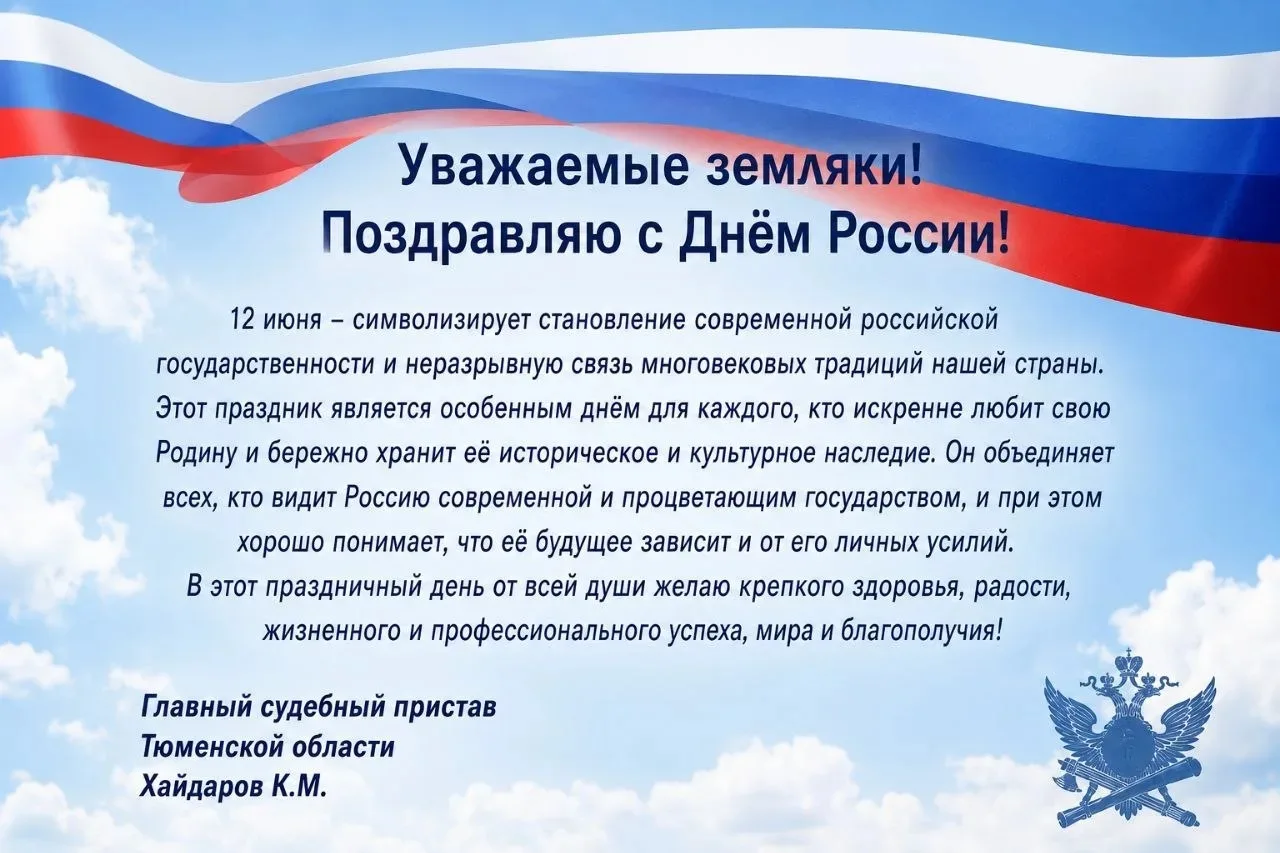 Уважаемые земляки!
Поздравляю с Днём России!

12 июня – символизирует становление современной российской государственности и неразрывную связь многовековых традиций нашей страны. Этот праздник является особенным днём для каждого, кто искренне любит свою Родину и бережно хранит её историческое и культурное наследие. Он объединяет всех, кто видит Россию современной и процветающим государством, и при этом хорошо понимает, что её будущее зависит и от его личных усилий.
В этот праздничный день от всей души желаю крепкого здоровья, радости, жизненного и профессионального успеха, мира и благополучия!

Главный судебный пристав
Тюменской области
Хайдаров К.М.